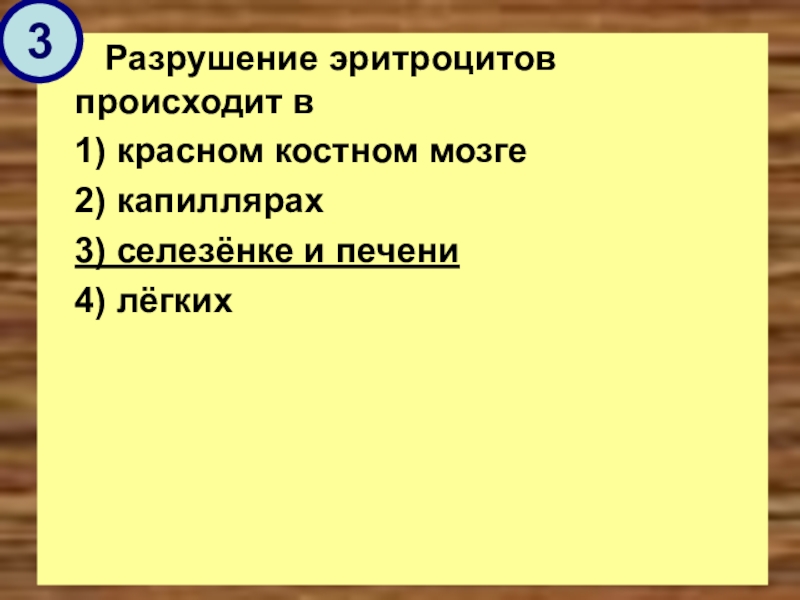 3

Разрушение эритроцитов происходит в

1) красном костном мозге

2) капиллярах

3) селезёнке и печени

4) лёгких